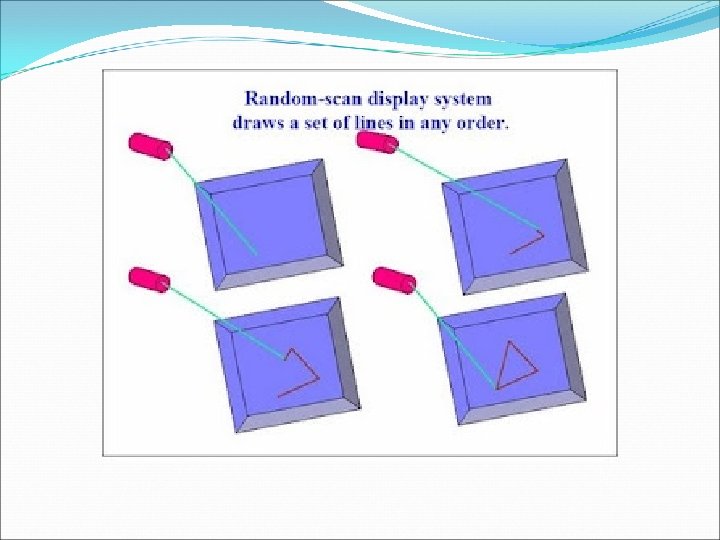 Random-scan display system draws a set of lines in any order.